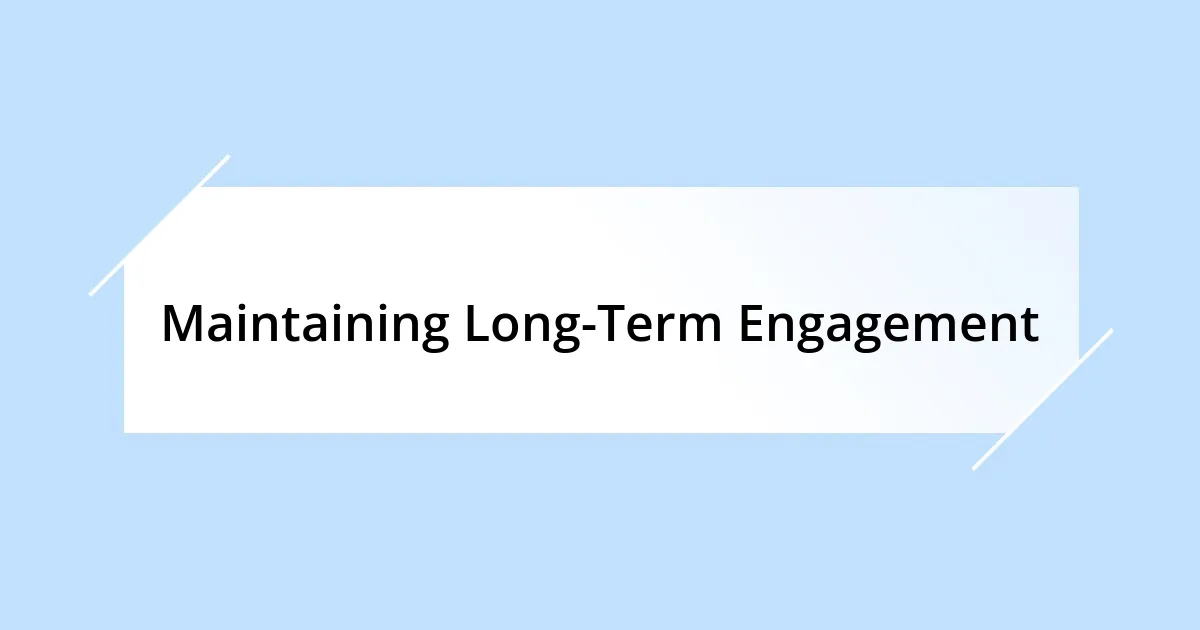 Maintaining Long-Term Engagement